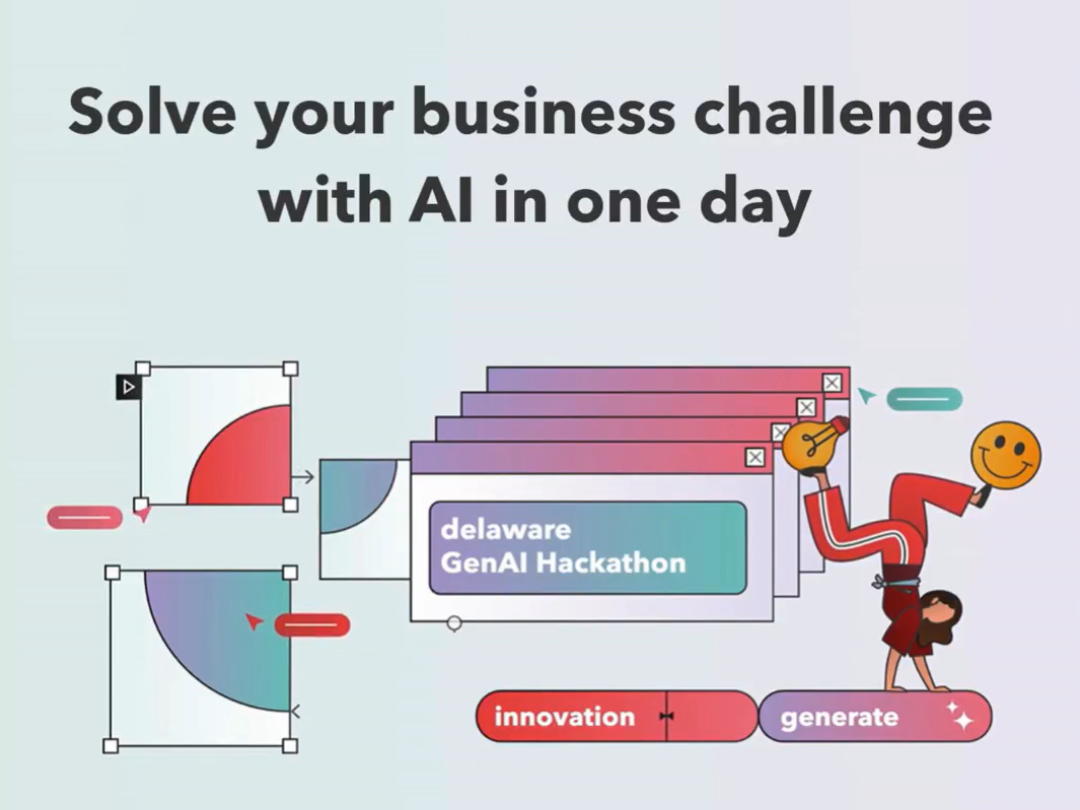 Solve your business challenge with AI in one day

delaware
GenAI Hackathon

innovation

generate